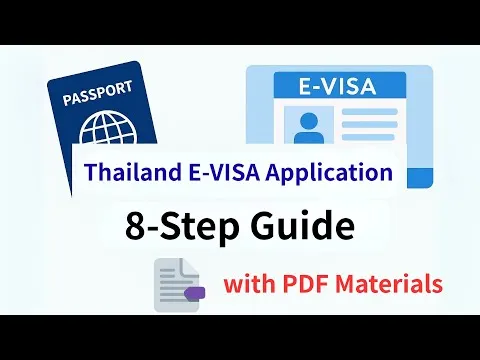 PASSPORT

E-VISA

Thailand E-VISA Application

8-Step Guide

with PDF Materials